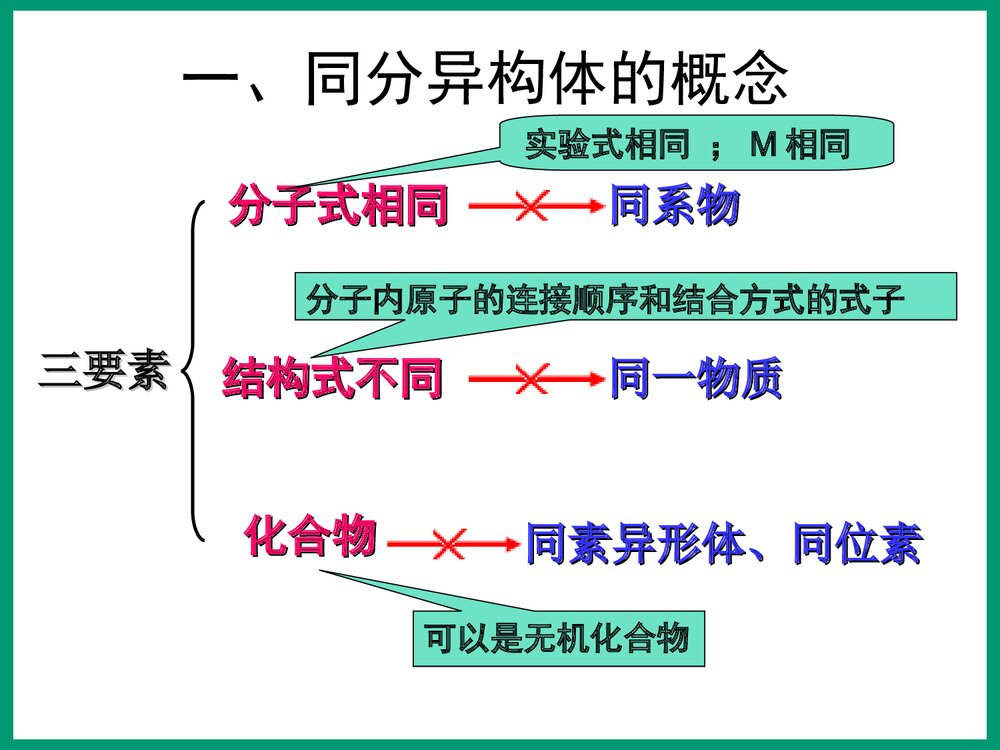 一、同分异构体的概念

实验式相同 ； M 相同

三要素

分子式相同 同系物

分子内原子的连接顺序和结合方式的式子

结构式不同 同一物质

化合物 同素异形体、同位素

可以是无机化合物